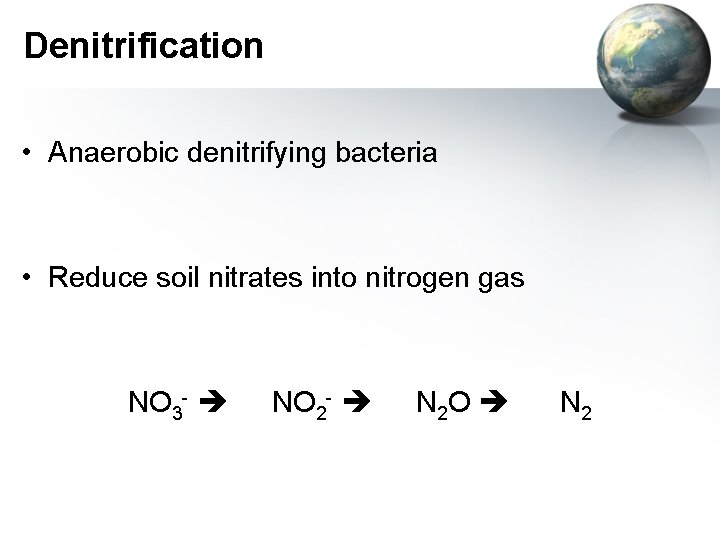 Denitrification

• Anaerobic denitrifying bacteria

• Reduce soil nitrates into nitrogen gas

$NO_3^- \rightarrow NO_2^- \rightarrow N_2O \rightarrow N_2$